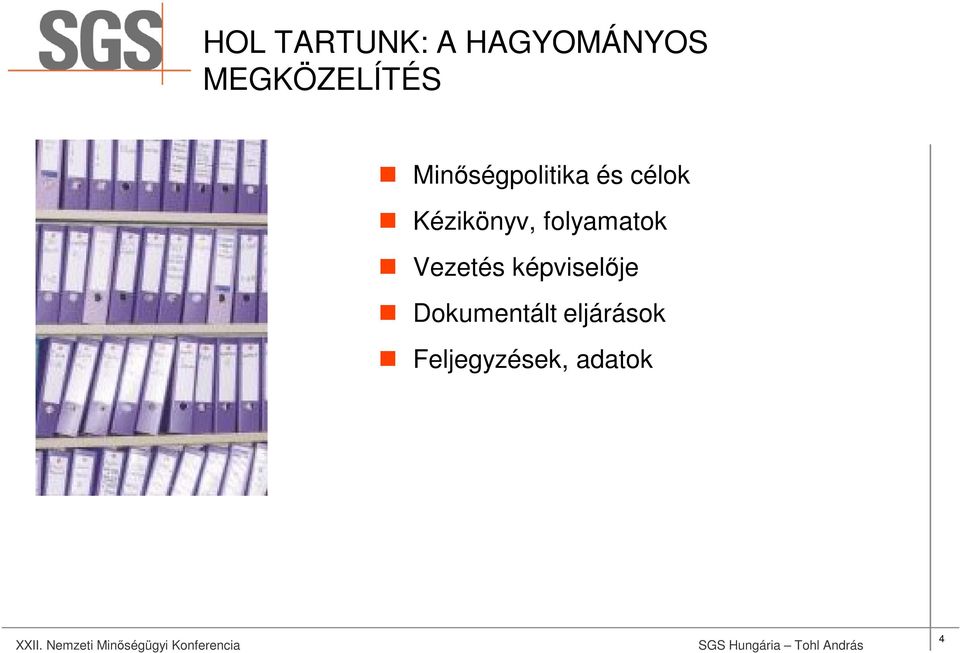 SGS

HOL TARTUNK: A HAGYOMÁNYOS MEGKÖZELÍTÉS

Minőségpolitika és célok

Kézikönyv, folyamatok

Vezetés képviselője

Dokumentált eljárások

Feljegyzések, adatok

XXII. Nemzeti Minőségügyi Konferencia

SGS Hungária – Tohl András

4